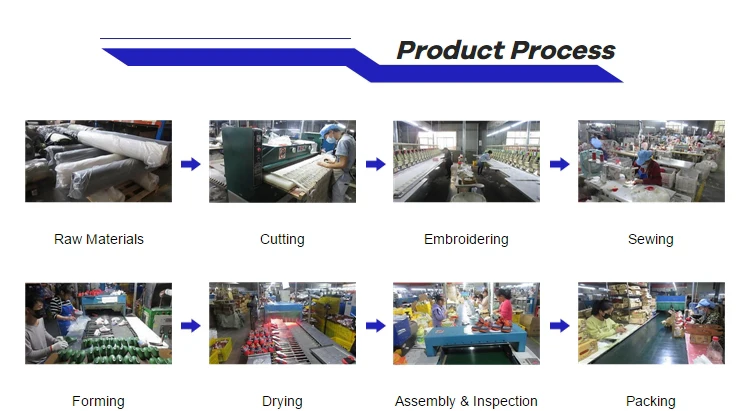 Product Process

Raw Materials

Cutting

Embroidering

Sewing

Forming

Drying

Assembly & Inspection

Packing